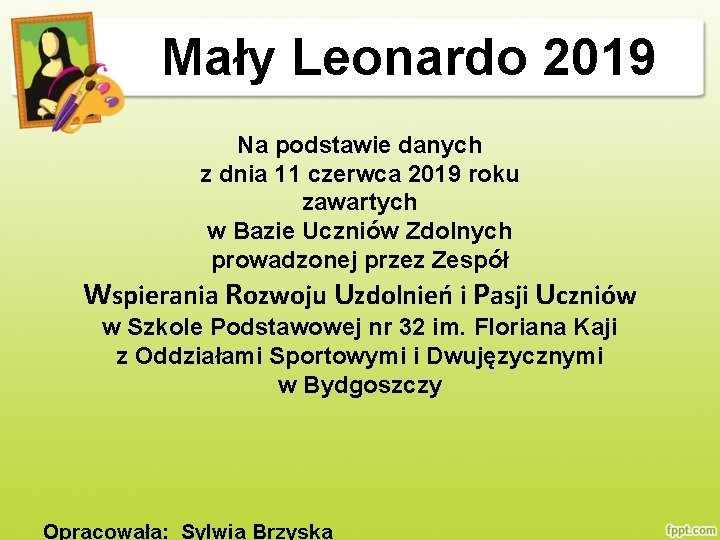 Mały Leonardo 2019

Na podstawie danych
z dnia 11 czerwca 2019 roku
zawartych
w Bazie Uczniów Zdolnych
prowadzonej przez Zespół
Wspierania Rozwoju Uzdolnień i Pasji Uczniów
w Szkole Podstawowej nr 32 im. Floriana Kaji
z Oddziałami Sportowymi i Dwujęzycznymi
w Bydgoszczy

Opracowała: Sylwia Brzyska

fppt.com